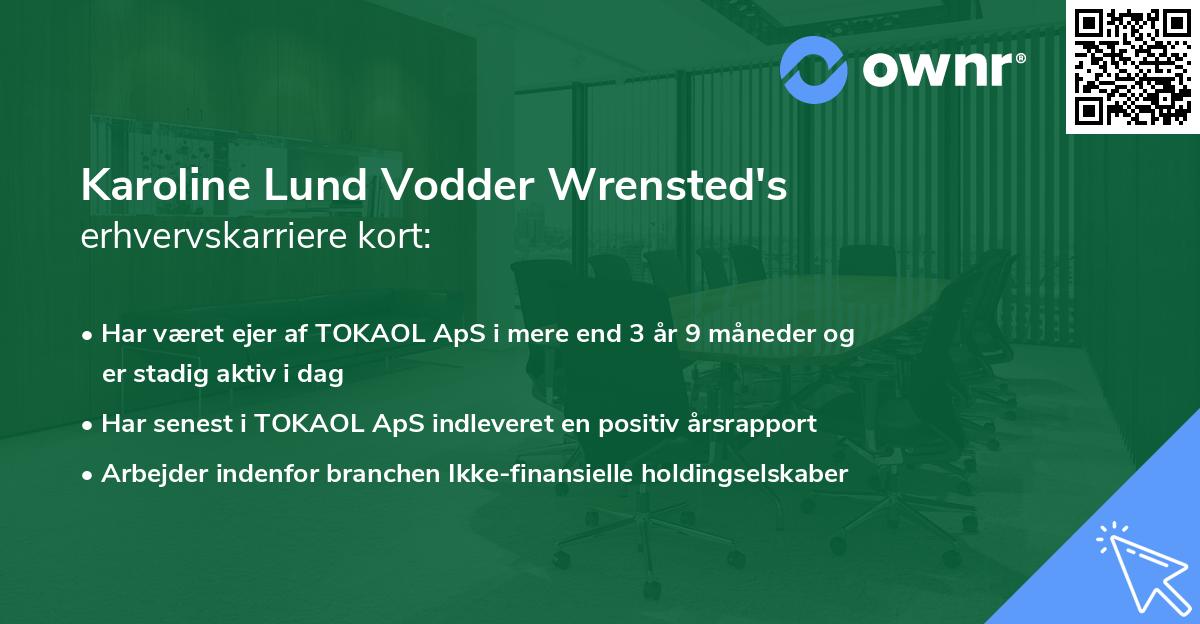 ownr®

Karoline Lund Vodder Wrensted's erhvervskarriere kort:

• Har været ejer af TOKAOL ApS i mere end 3 år 9 måneder og er stadig aktiv i dag
• Har senest i TOKAOL ApS indleveret en positiv årsrapport
• Arbejder indenfor branchen Ikke-finansielle holdingselskaber